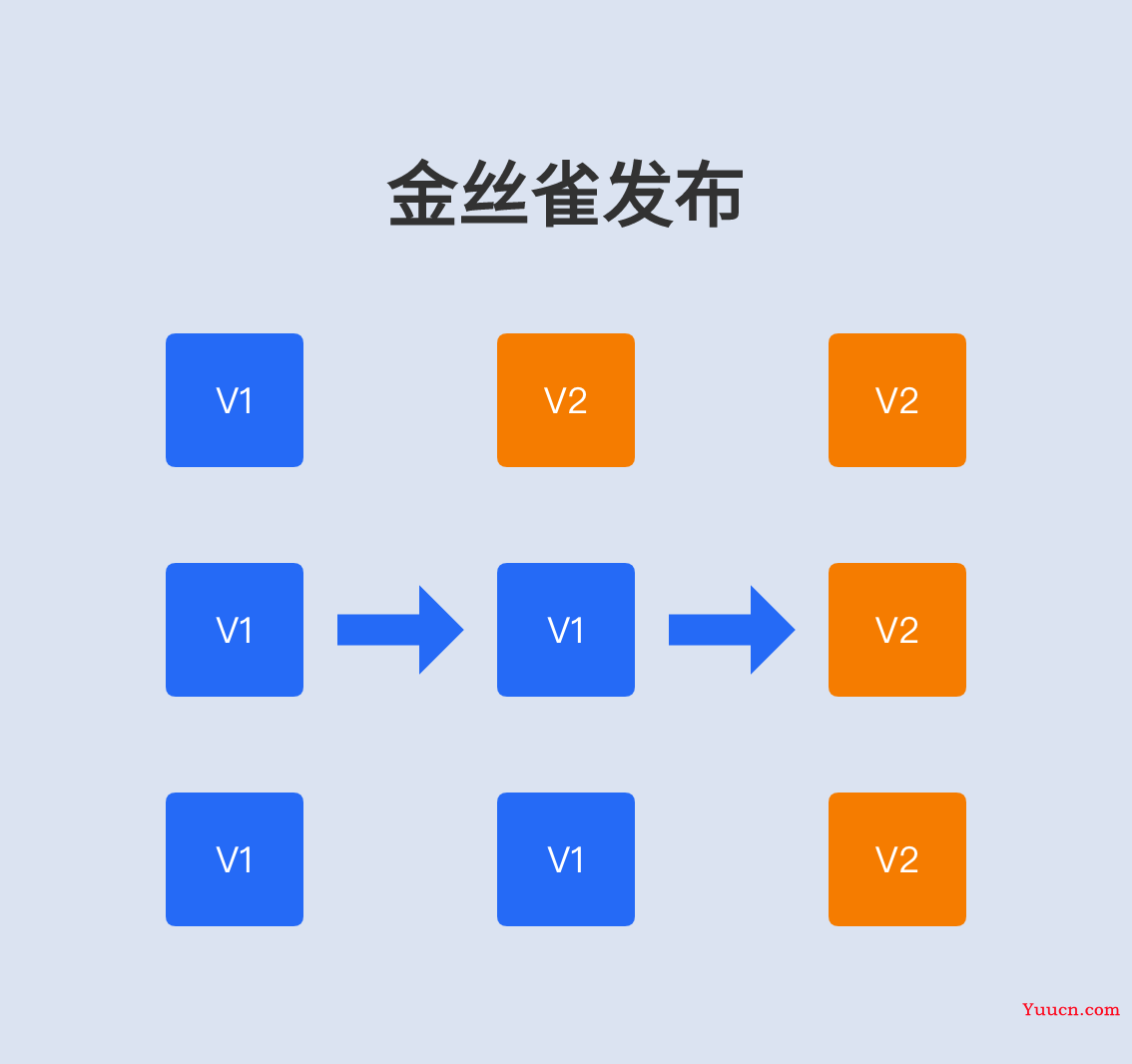 金丝雀发布

V1 V2 V2

V1 V1 V2

V1 V1 V2

Yuucn.com